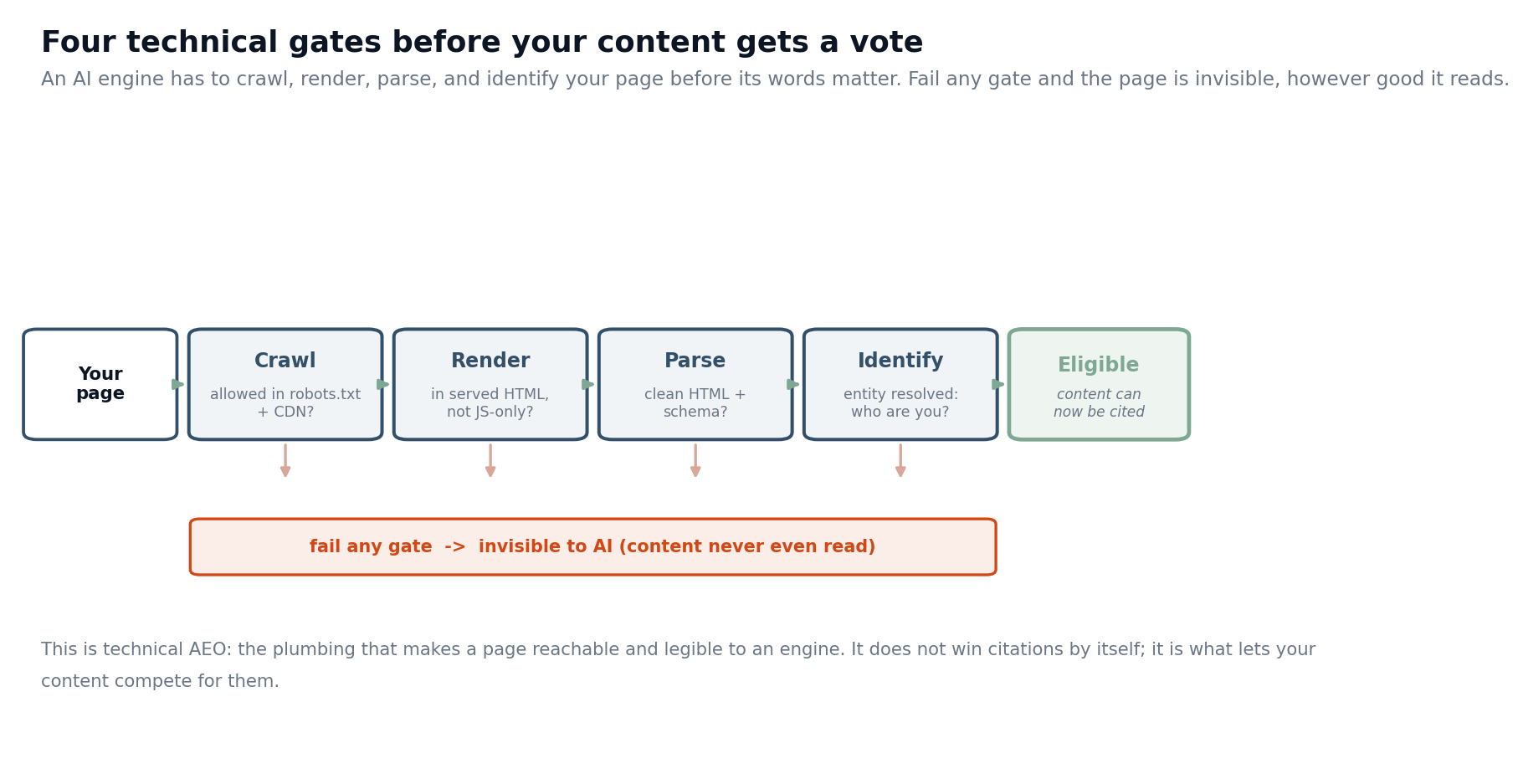 Four technical gates before your content gets a vote

An AI engine has to crawl, render, parse, and identify your page before its words matter. Fail any gate and the page is invisible, however good it reads.

Your page

Crawl
allowed in robots.txt + CDN?

Render
in served HTML, not JS-only?

Parse
clean HTML + schema?

Identify
entity resolved: who are you?

Eligible
content can now be cited

fail any gate -> invisible to AI (content never even read)

This is technical AEO: the plumbing that makes a page reachable and legible to an engine. It does not win citations by itself; it is what lets your content compete for them.